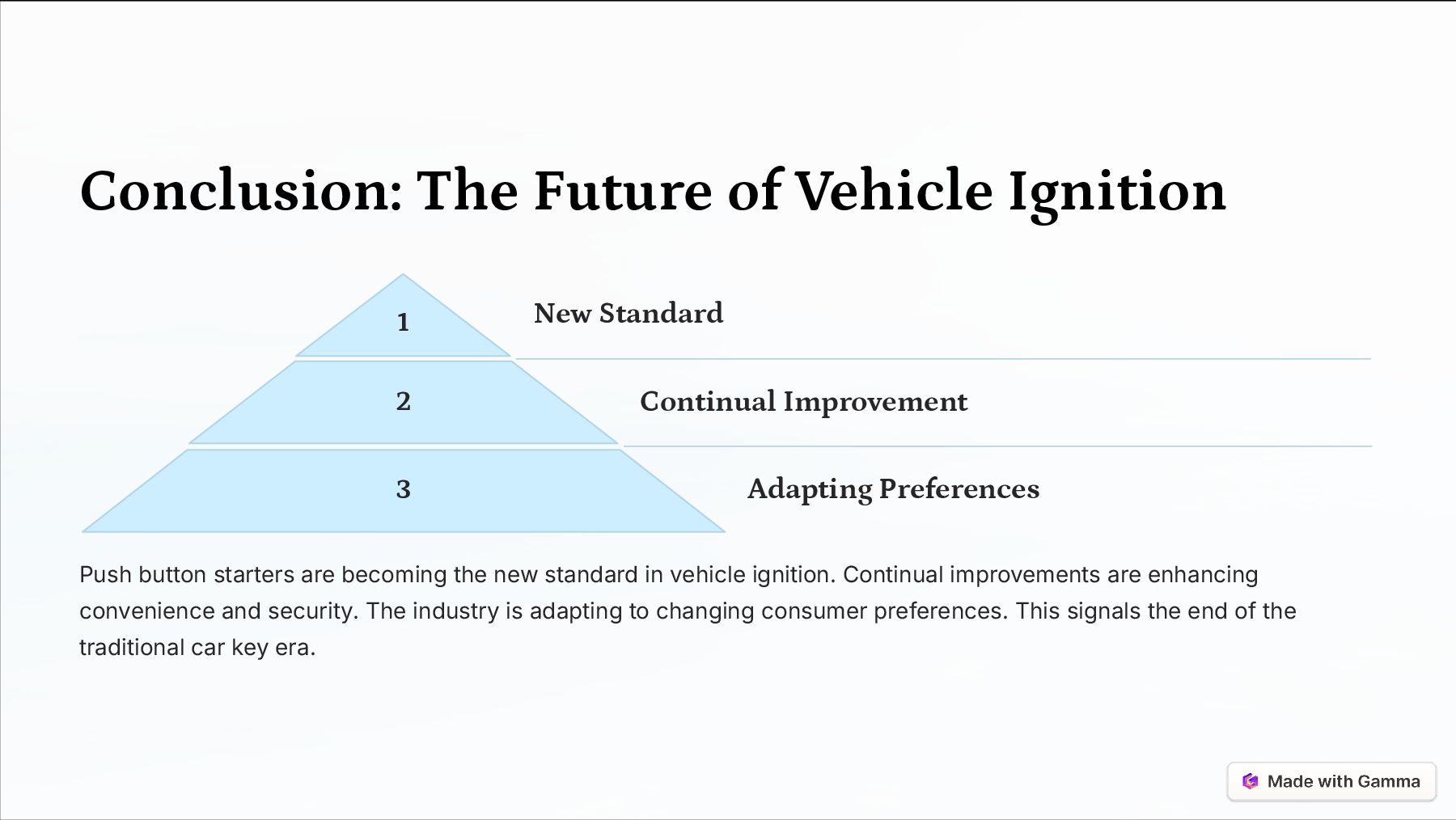 Conclusion: The Future of Vehicle Ignition

1

New Standard

2

Continual Improvement

3

Adapting Preferences

Push button starters are becoming the new standard in vehicle ignition. Continual improvements are enhancing convenience and security. The industry is adapting to changing consumer preferences. This signals the end of the traditional car key era.

Made with Gamma